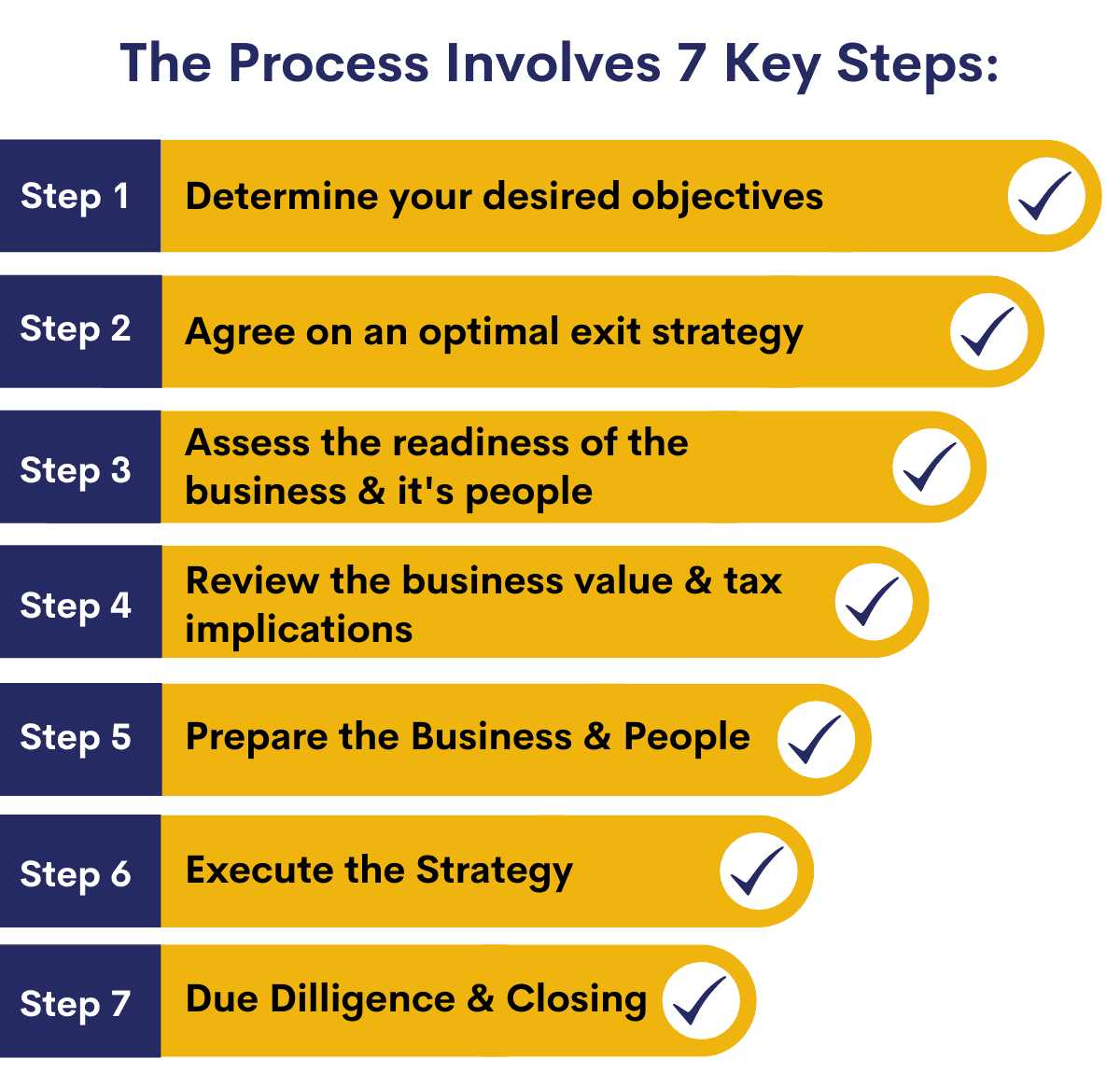 The Process Involves 7 Key Steps:

Step 1 Determine your desired objectives

Step 2 Agree on an optimal exit strategy

Step 3 Assess the readiness of the business & it's people

Step 4 Review the business value & tax implications

Step 5 Prepare the Business & People

Step 6 Execute the Strategy

Step 7 Due Dilligence & Closing